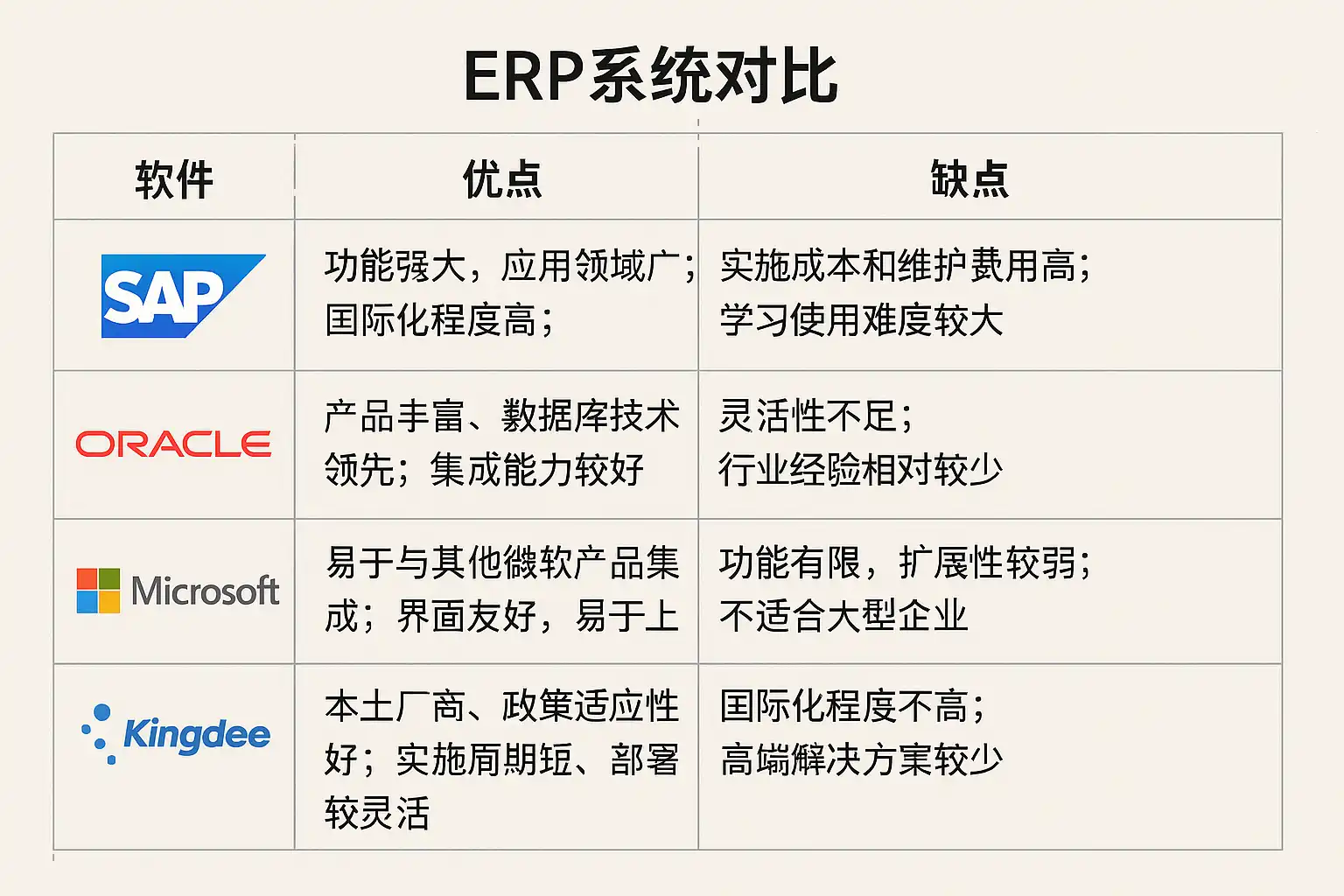 ERP系统对比

| 软件 | 优点 | 缺点 |
|---|---|---|
| SAP | 功能强大，应用领域广；国际化程度高； | 实施成本和维护费用高；学习使用难度较大 |
| ORACLE | 产品丰富、数据库技术领先；集成能力较好 | 灵活性不足；行业经验相对较少 |
| Microsoft | 易于与其他微软产品集成；界面友好，易于上 | 功能有限，扩展性较弱；不适合大型企业 |
| Kingdee | 本土厂商、政策适应性好；实施周期短、部署较灵活 | 国际化程度不高；高端解决方案较少 |